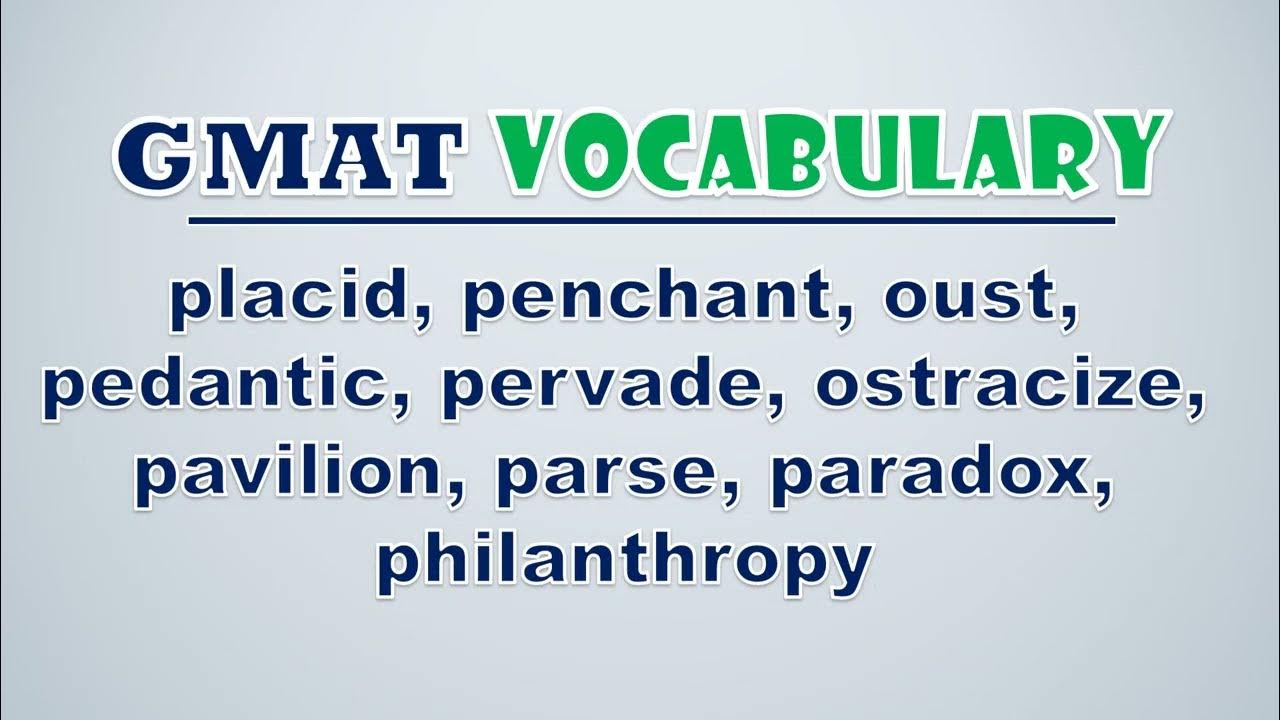 GMAT VOCABULARY

placid, penchant, oust, pedantic, pervade, ostracize, pavilion, parse, paradox, philanthropy